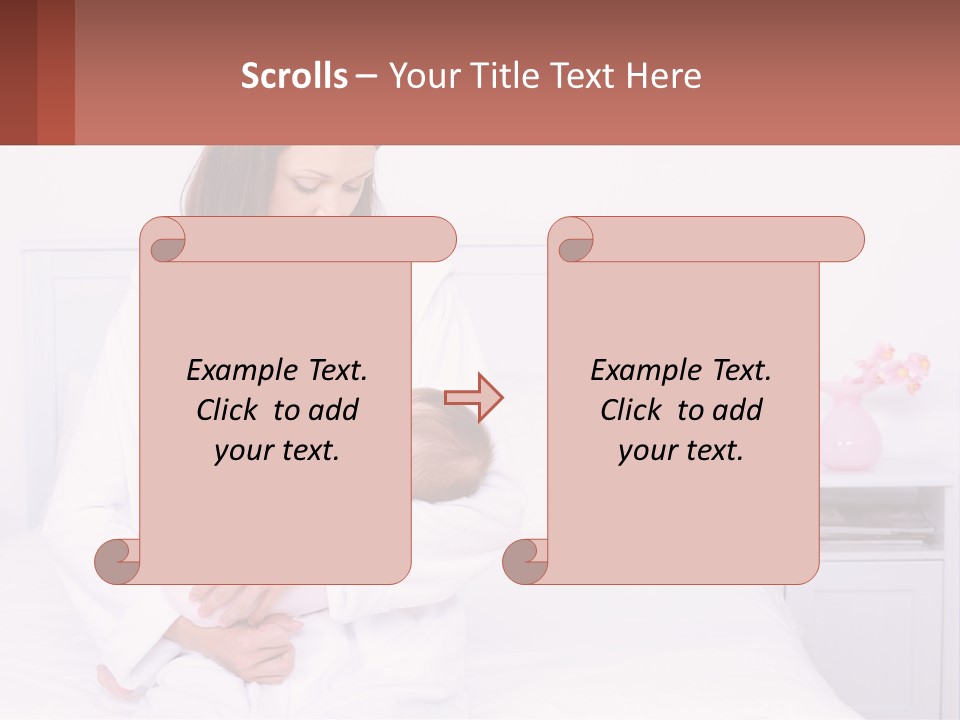 Scrolls – Your Title Text Here

Example Text. Click to add your text.

Example Text. Click to add your text.